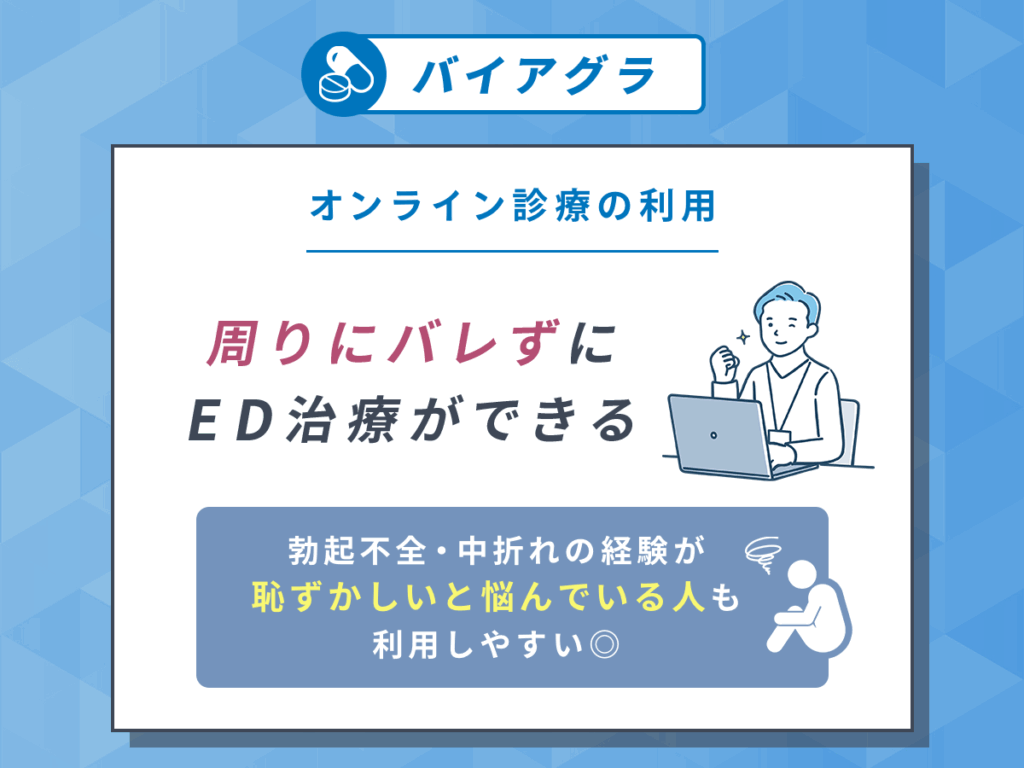 バイアグラ

オンライン診療の利用

周りにバレずに
ED治療ができる

勃起不全・中折れの経験が
恥ずかしいと悩んでいる人も
利用しやすい◎